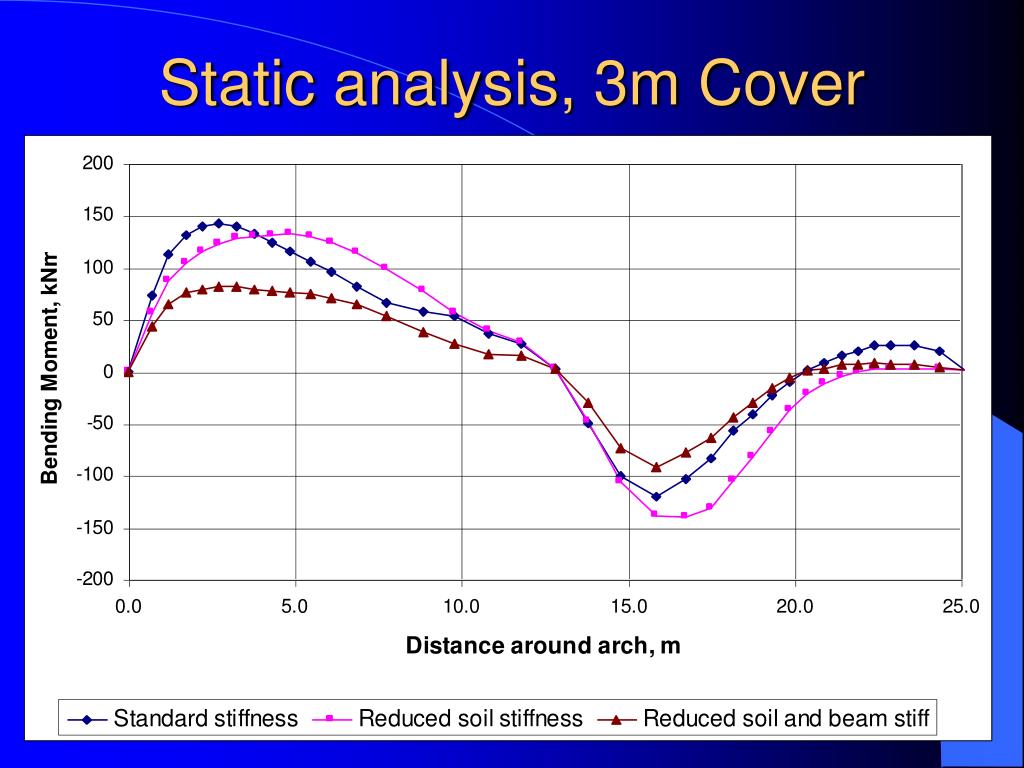 Static analysis, 3m Cover

Bending Moment, kNm

200
150
100
50
0
-50
-100
-150
-200

0.0
5.0
10.0
15.0
20.0
25.0

Distance around arch, m

Standard stiffness
Reduced soil stiffness
Reduced soil and beam stiff